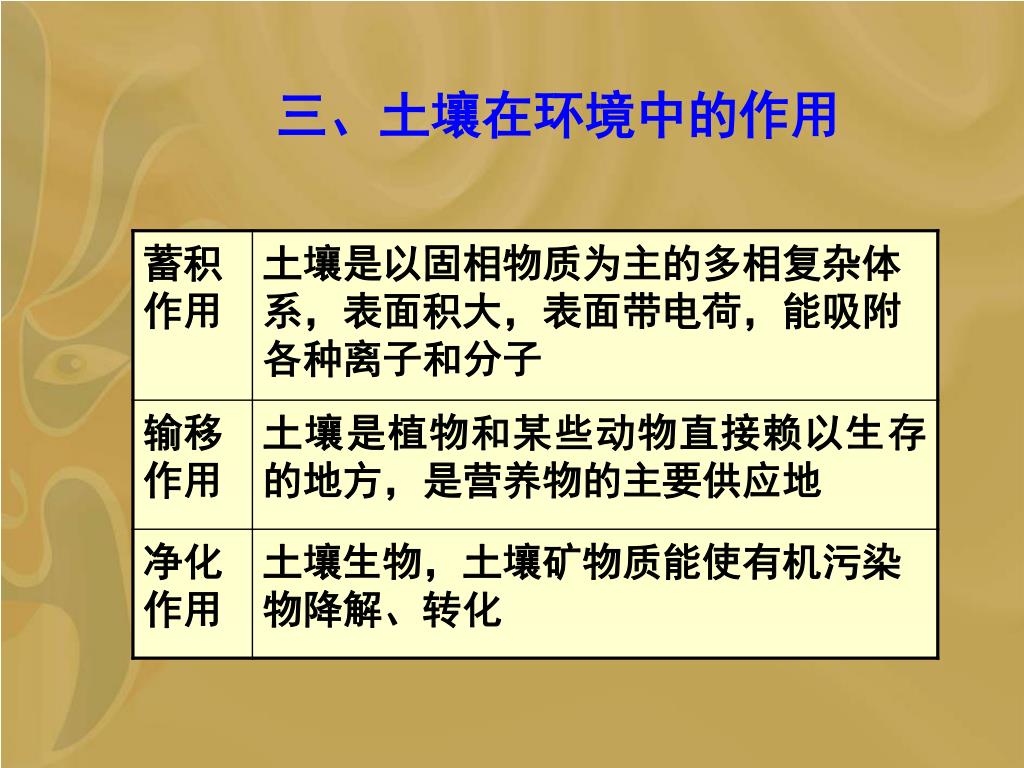 三、土壤在环境中的作用

| 蓄积作用 | 土壤是以固相物质为主的多相复杂体系，表面积大，表面带电荷，能吸附各种离子和分子 |
|---|---|
| 输移作用 | 土壤是植物和某些动物直接赖以生存的地方，是营养物的主要供应地 |
| 净化作用 | 土壤生物，土壤矿物质能使有机污染物降解、转化 |